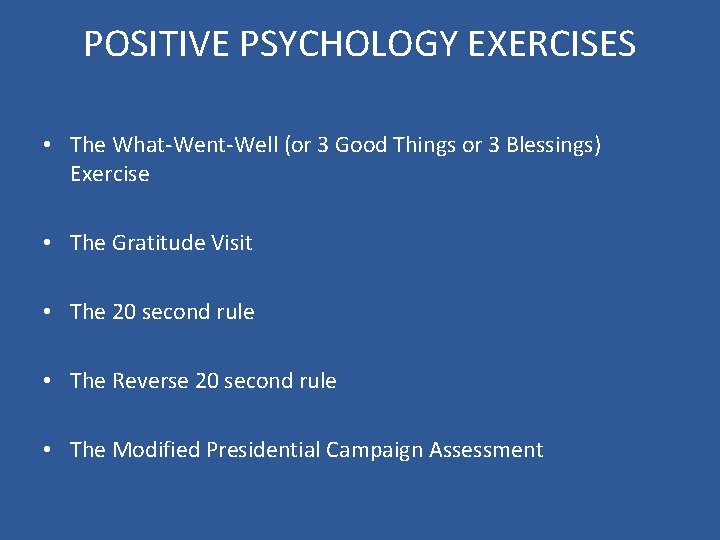 POSITIVE PSYCHOLOGY EXERCISES

• The What-Went-Well (or 3 Good Things or 3 Blessings) Exercise

• The Gratitude Visit

• The 20 second rule

• The Reverse 20 second rule

• The Modified Presidential Campaign Assessment